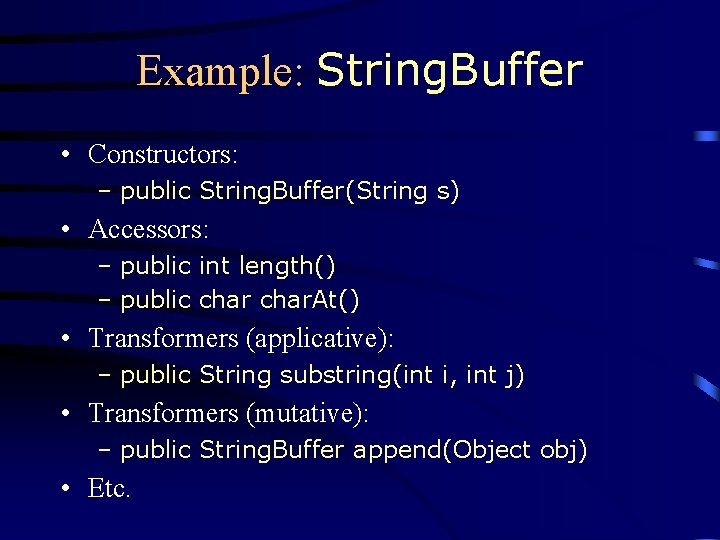 Example: StringBuffer

• Constructors:
 – public StringBuffer(String s)
• Accessors:
 – public int length()
 – public char charAt()
• Transformers (applicative):
 – public String substring(int i, int j)
• Transformers (mutative):
 – public StringBuffer append(Object obj)
• Etc.